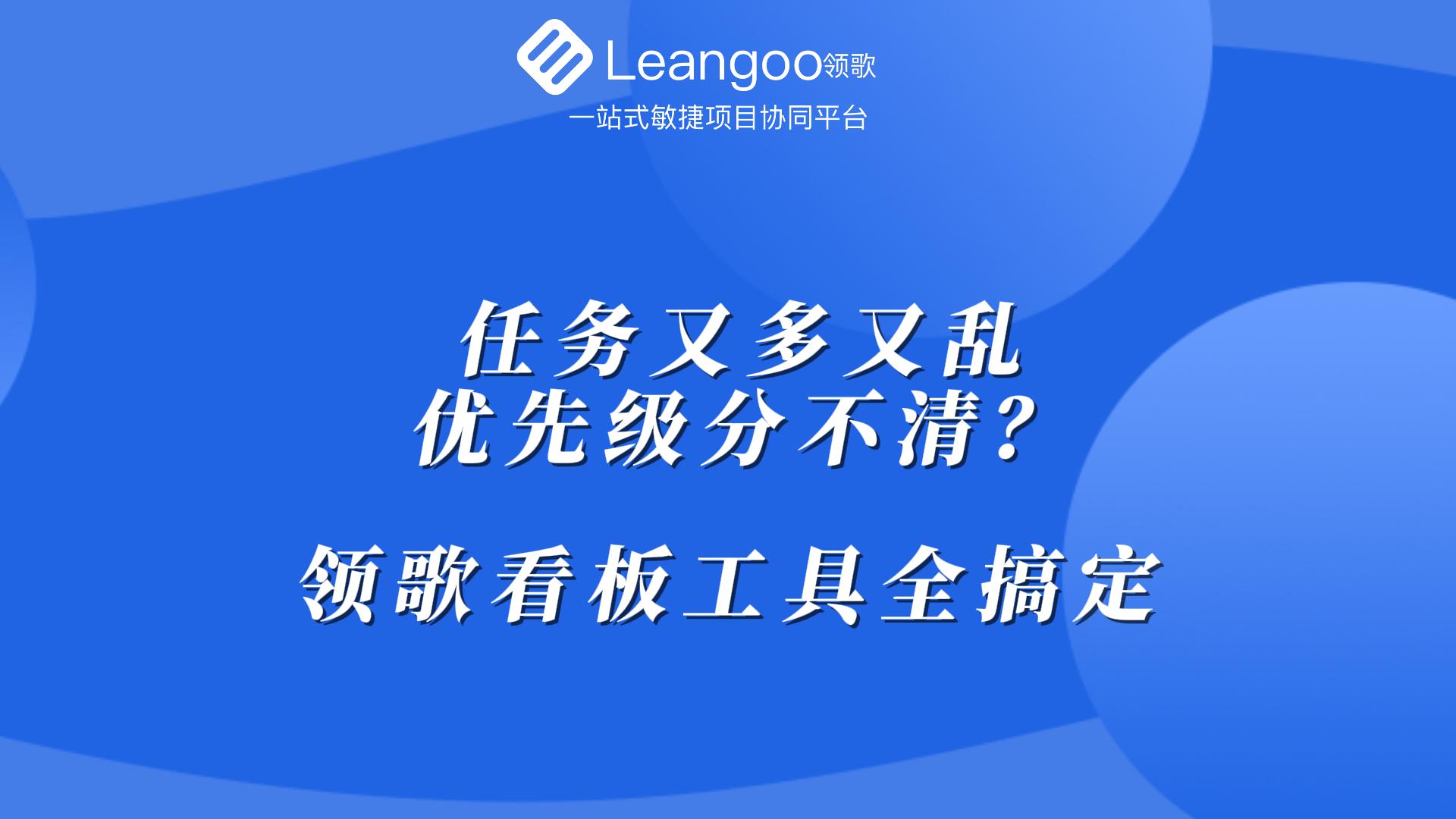 Leangoo领歌
一站式敏捷项目协同平台

任务又多又乱
优先级分不清？

领歌看板工具全搞定